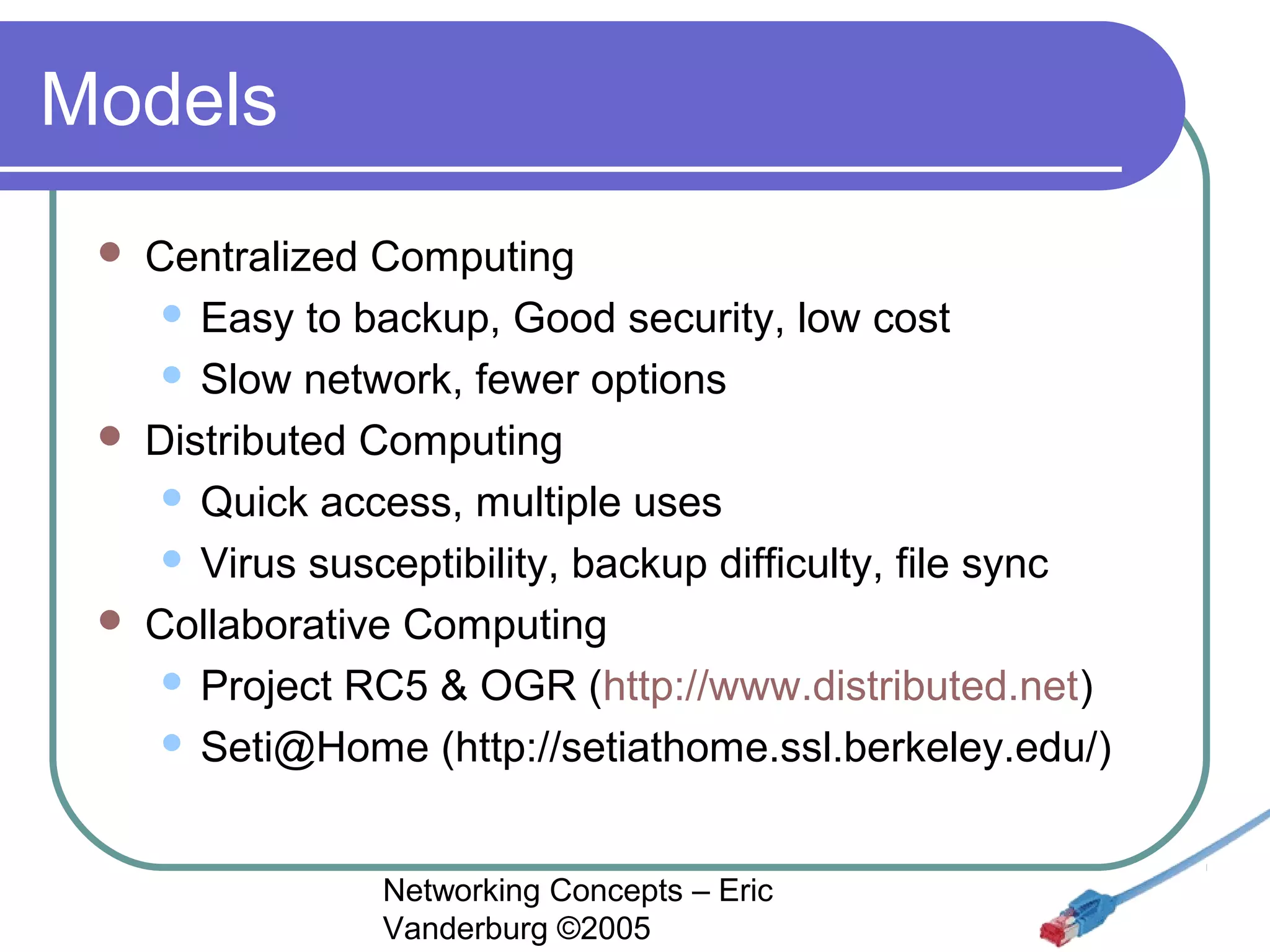 Models

- Centralized Computing
  - Easy to backup, Good security, low cost
  - Slow network, fewer options
- Distributed Computing
  - Quick access, multiple uses
  - Virus susceptibility, backup difficulty, file sync
- Collaborative Computing
  - Project RC5 & OGR (http://www.distributed.net)
  - Seti@Home (http://setiathome.ssl.berkeley.edu/)

Networking Concepts – Eric Vanderburg ©2005